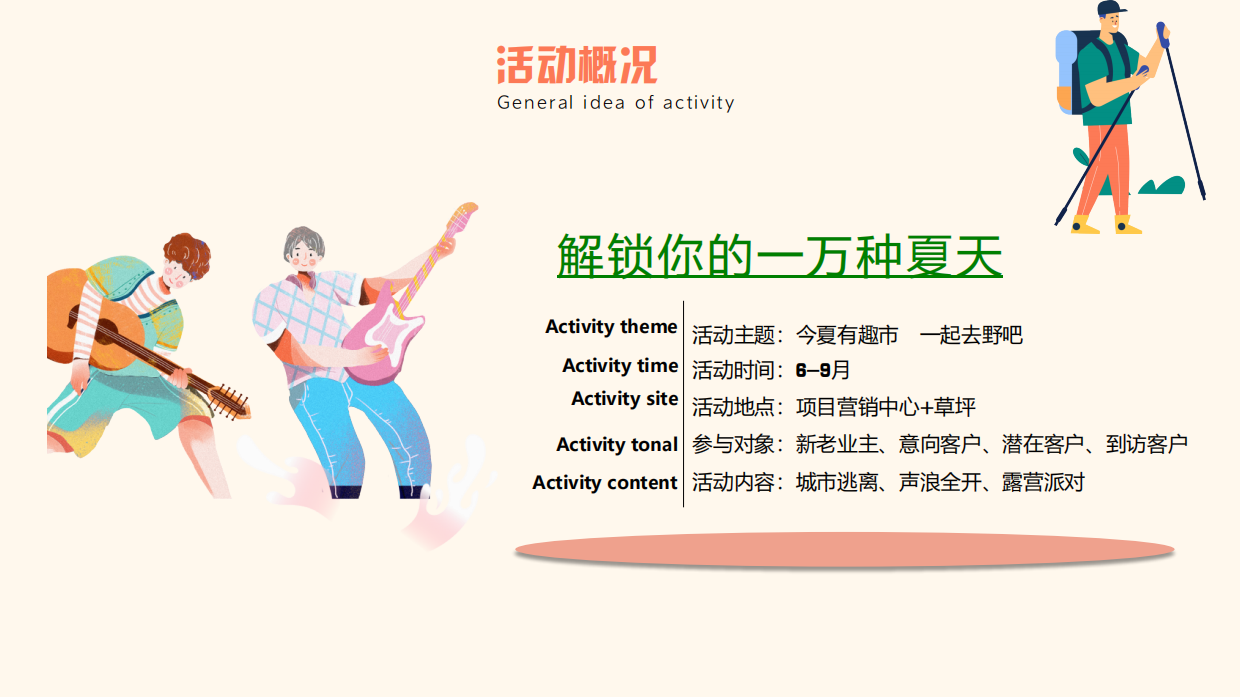 活动概况
General idea of activity

解锁你的一万种夏天

Activity theme
Activity time
Activity site
Activity tonal
Activity content

活动主题：今夏有趣市 一起去野吧
活动时间：6–9月
活动地点：项目营销中心+草坪
参与对象：新老业主、意向客户、潜在客户、到访客户
活动内容：城市逃离、声浪全开、露营派对